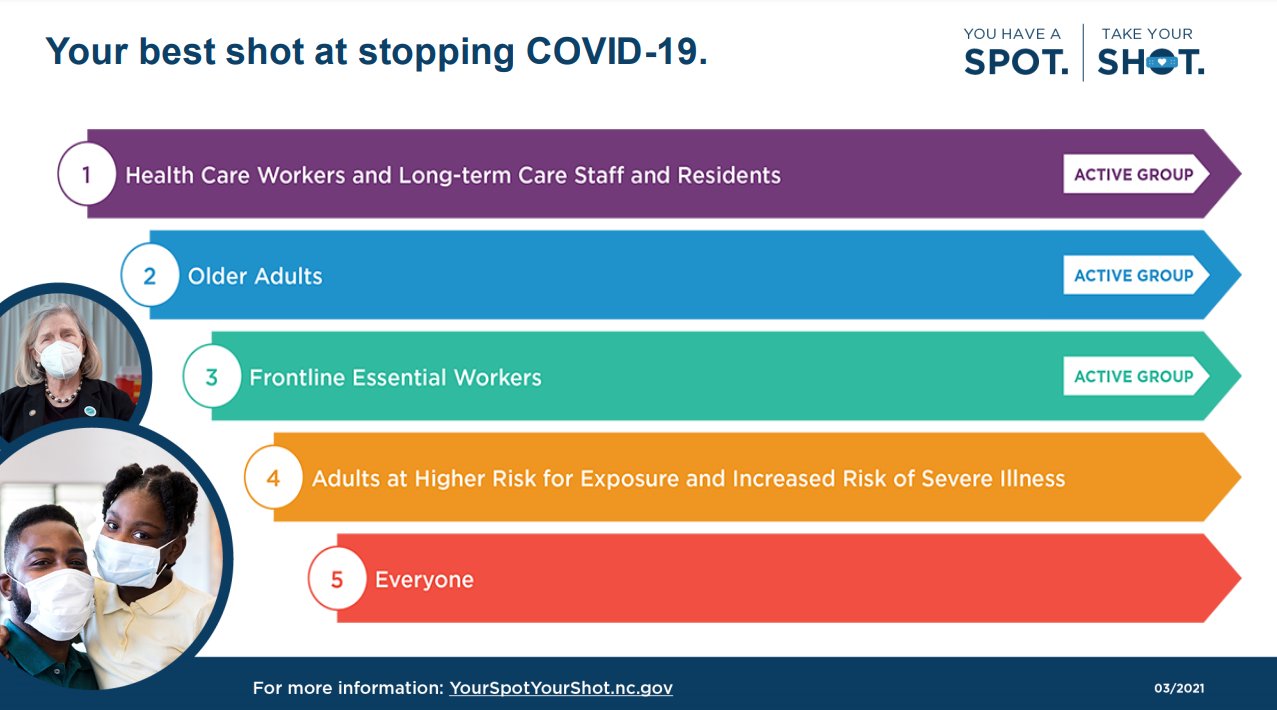 Your best shot at stopping COVID-19.

YOU HAVE A SPOT. TAKE YOUR SHOT.

1 Health Care Workers and Long-term Care Staff and Residents ACTIVE GROUP

2 Older Adults ACTIVE GROUP

3 Frontline Essential Workers ACTIVE GROUP

4 Adults at Higher Risk for Exposure and Increased Risk of Severe Illness

5 Everyone

For more information: YourSpotYourShot.nc.gov

03/2021